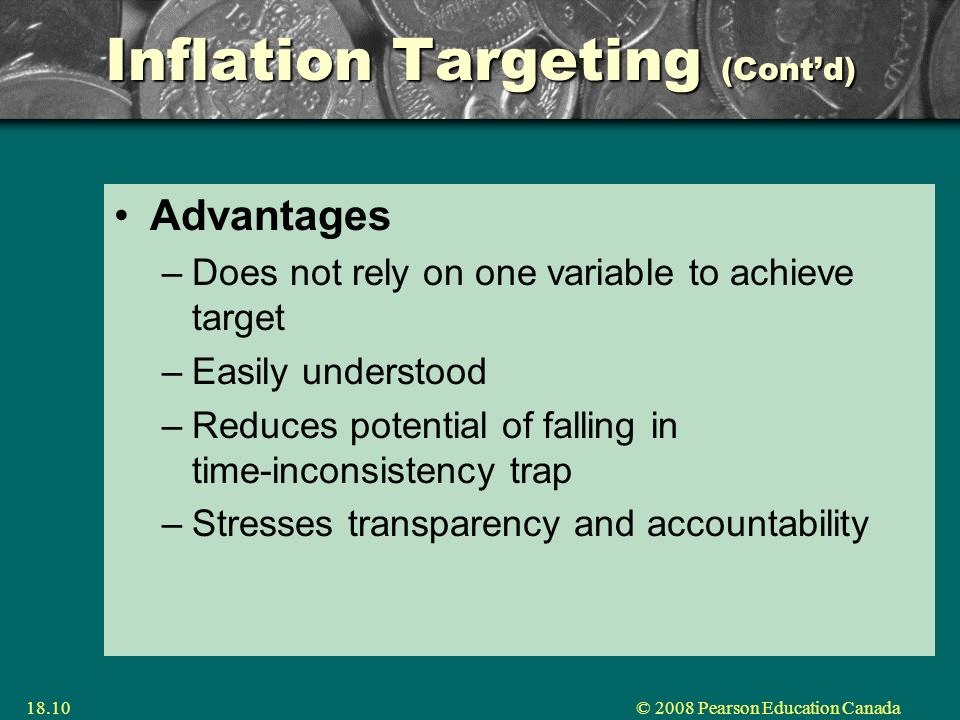 Inflation Targeting (Cont'd)

• Advantages
– Does not rely on one variable to achieve target
– Easily understood
– Reduces potential of falling in time-inconsistency trap
– Stresses transparency and accountability

18.10

© 2008 Pearson Education Canada